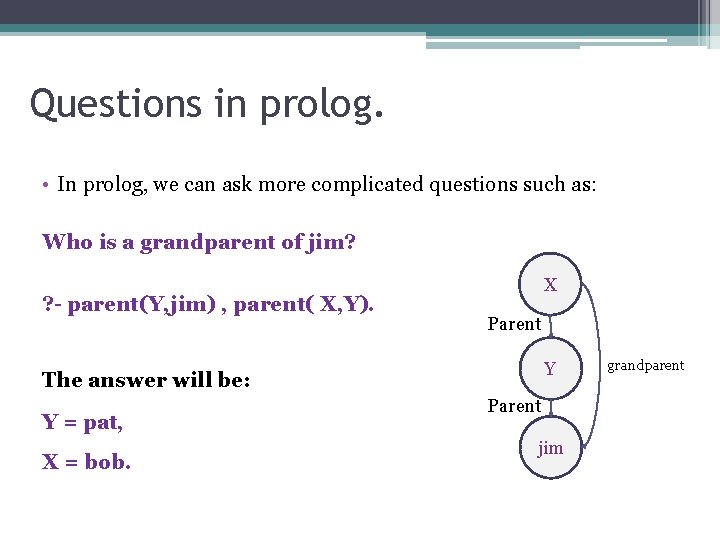 Questions in prolog.

• In prolog, we can ask more complicated questions such as:

Who is a grandparent of jim?

?- parent(Y,jim) , parent( X,Y).

The answer will be:

Y = pat,

X = bob.

X
Parent
Y
grandparent
Parent
jim